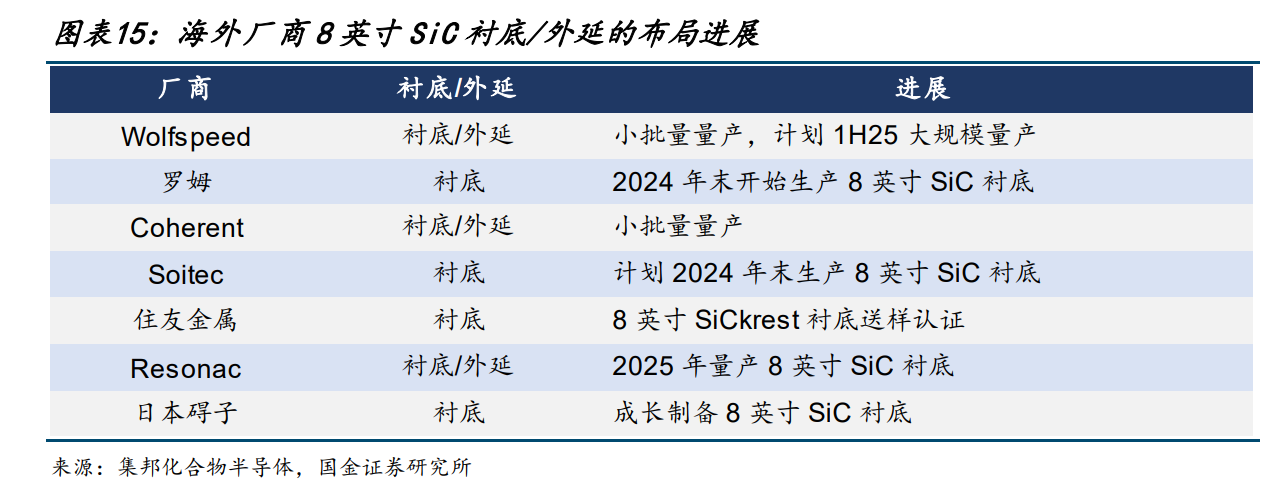 图表15：海外厂商 8 英寸 SiC 衬底/外延的布局进展

| 厂商 | 衬底/外延 | 进展 |
|---|---|---|
| Wolfspeed | 衬底/外延 | 小批量量产，计划 1H25 大规模量产 |
| 罗姆 | 衬底 | 2024 年末开始生产 8 英寸 SiC 衬底 |
| Coherent | 衬底/外延 | 小批量量产 |
| Soitec | 衬底 | 计划 2024 年末生产 8 英寸 SiC 衬底 |
| 住友金属 | 衬底 | 8 英寸 SiCkrest 衬底送样认证 |
| Resonac | 衬底/外延 | 2025 年量产 8 英寸 SiC 衬底 |
| 日本碍子 | 衬底 | 成长制备 8 英寸 SiC 衬底 |

来源：集邦化合物半导体，国金证券研究所